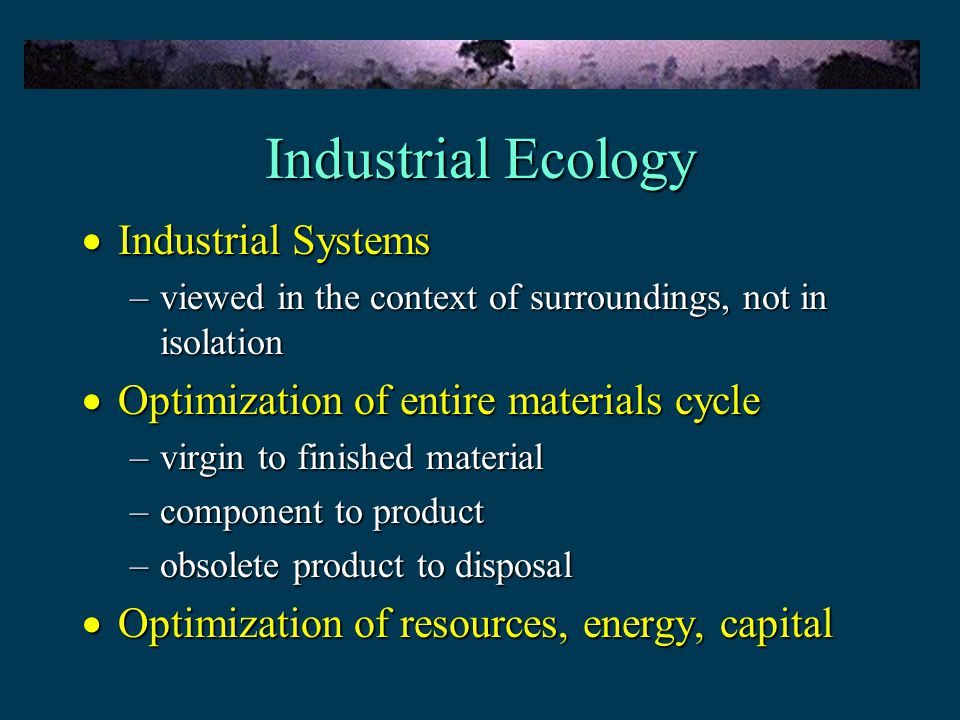 Industrial Ecology

• Industrial Systems
– viewed in the context of surroundings, not in isolation

• Optimization of entire materials cycle
– virgin to finished material
– component to product
– obsolete product to disposal

• Optimization of resources, energy, capital